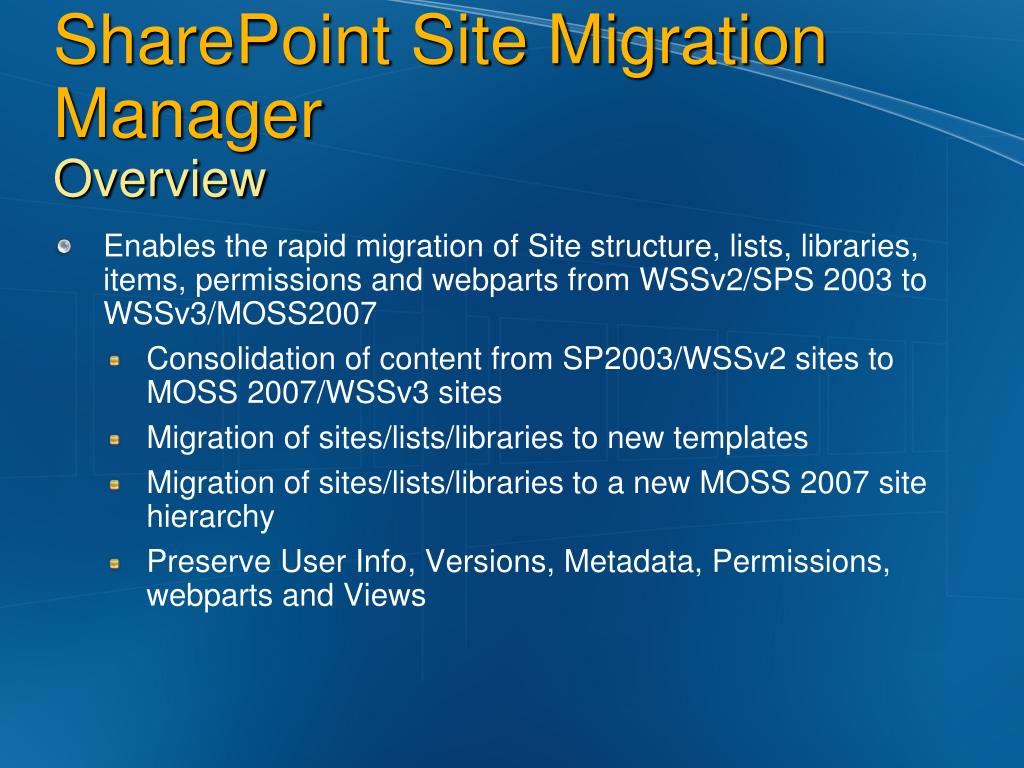 SharePoint Site Migration Manager
Overview

Enables the rapid migration of Site structure, lists, libraries, items, permissions and webparts from WSSv2/SPS 2003 to WSSv3/MOSS2007

Consolidation of content from SP2003/WSSv2 sites to MOSS 2007/WSSv3 sites

Migration of sites/lists/libraries to new templates

Migration of sites/lists/libraries to a new MOSS 2007 site hierarchy

Preserve User Info, Versions, Metadata, Permissions, webparts and Views